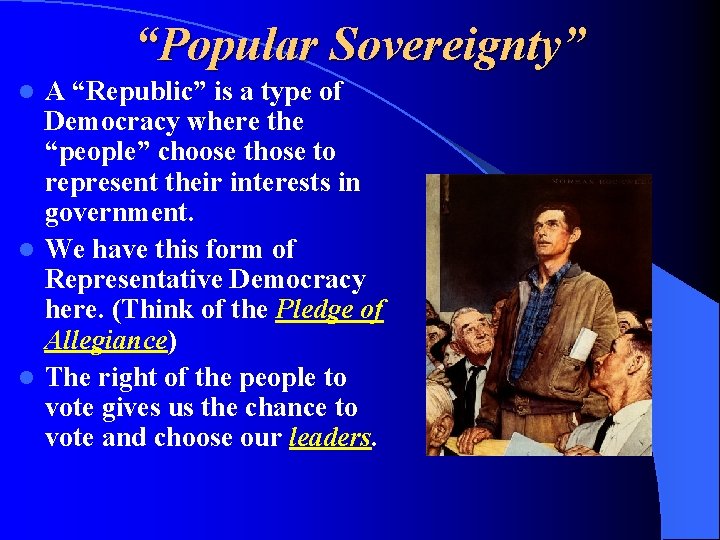 “Popular Sovereignty”

- A “Republic” is a type of Democracy where the “people” choose those to represent their interests in government.
- We have this form of Representative Democracy here. (Think of the Pledge of Allegiance)
- The right of the people to vote gives us the chance to vote and choose our leaders.

NORMAN ROCKWELL